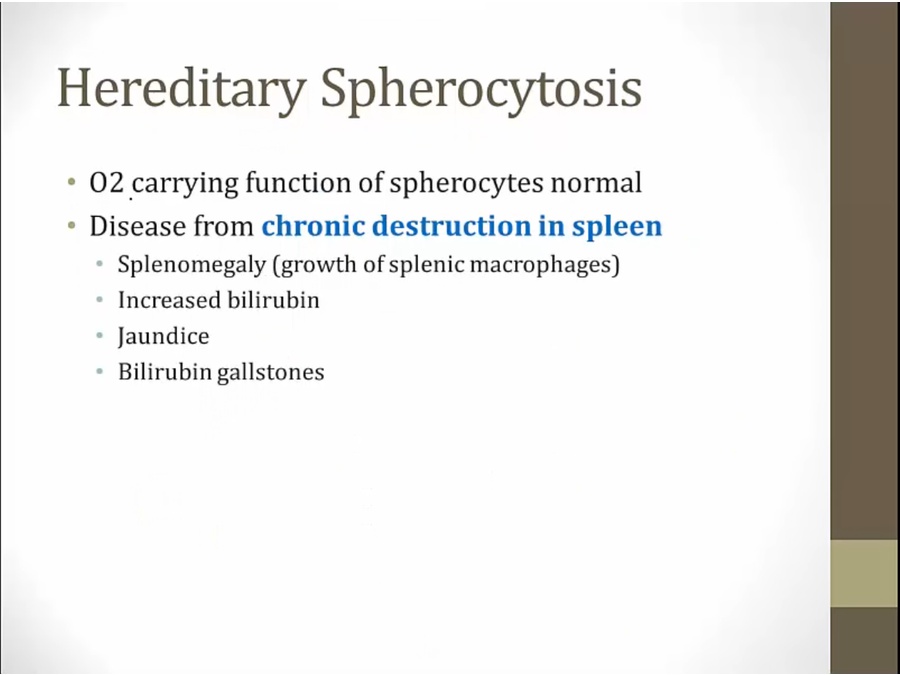 Hereditary Spherocytosis

• O2 carrying function of spherocytes normal
• Disease from chronic destruction in spleen
  • Splenomegaly (growth of splenic macrophages)
  • Increased bilirubin
  • Jaundice
  • Bilirubin gallstones